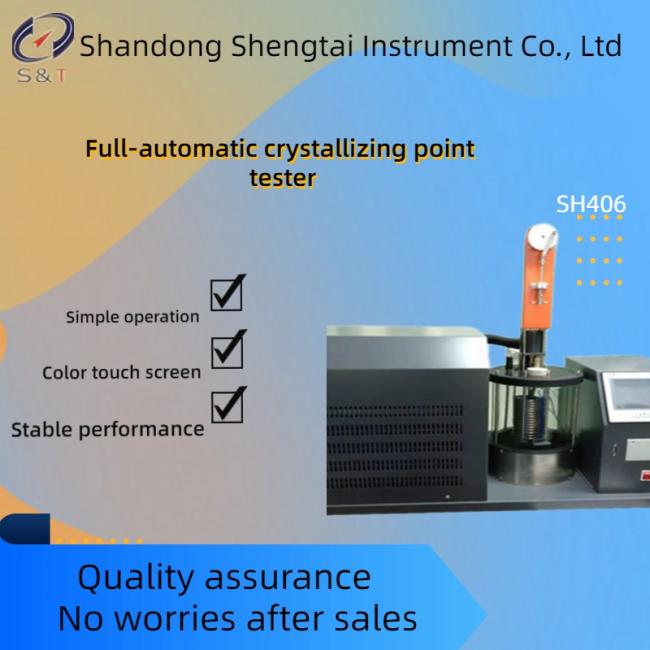 S&T

Shandong Shengtai Instrument Co., Ltd

Full-automatic crystallizing point tester

SH406

Simple operation

Color touch screen

Stable performance

Quality assurance
No worries after sales